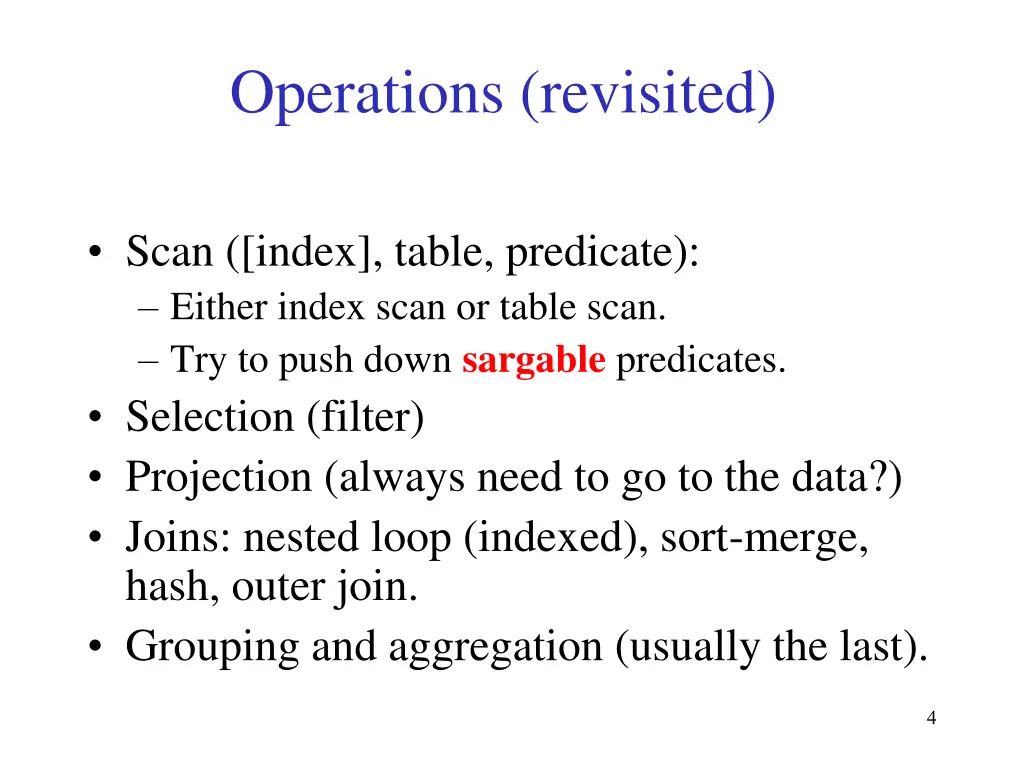 Operations (revisited)

• Scan ([index], table, predicate):
– Either index scan or table scan.
– Try to push down sargable predicates.
• Selection (filter)
• Projection (always need to go to the data?)
• Joins: nested loop (indexed), sort-merge, hash, outer join.
• Grouping and aggregation (usually the last).

4